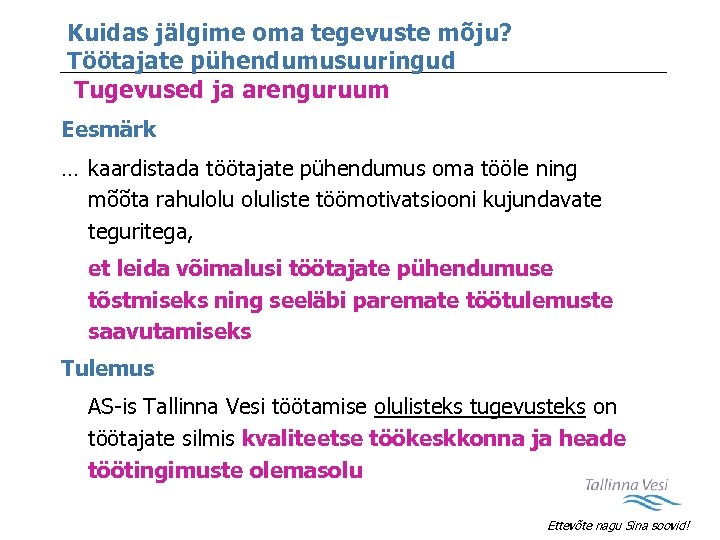 Kuidas jälgime oma tegevuste mõju?
Töötajate pühendumusuuringud

Tugevused ja arenguruum

Eesmärk

… kaardistada töötajate pühendumus oma tööle ning mõõta rahulolu oluliste töömotivatsiooni kujundavate teguritega,

et leida võimalusi töötajate pühendumuse tõstmiseks ning seeläbi paremate töötulemuste saavutamiseks

Tulemus

AS-is Tallinna Vesi töötamise olulisteks tugevusteks on töötajate silmis kvaliteetse töökeskkonna ja heade töötingimuste olemasolu

Tallinna Vesi

Ettevõte nagu Sina soovid!